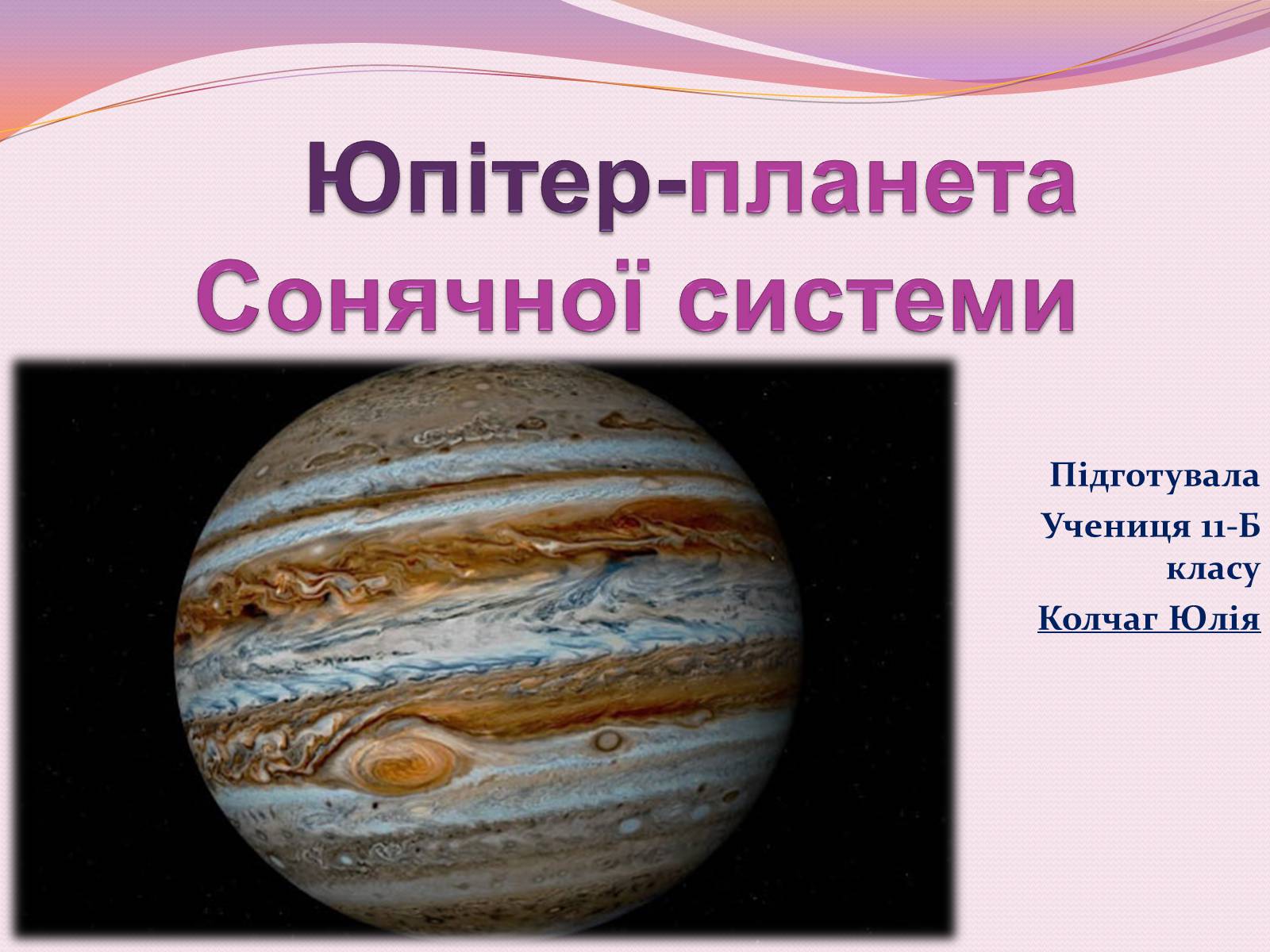 Юпітер-планета Сонячної системи

Підготувала

Учениця 11-Б класу

Колчаг Юлія